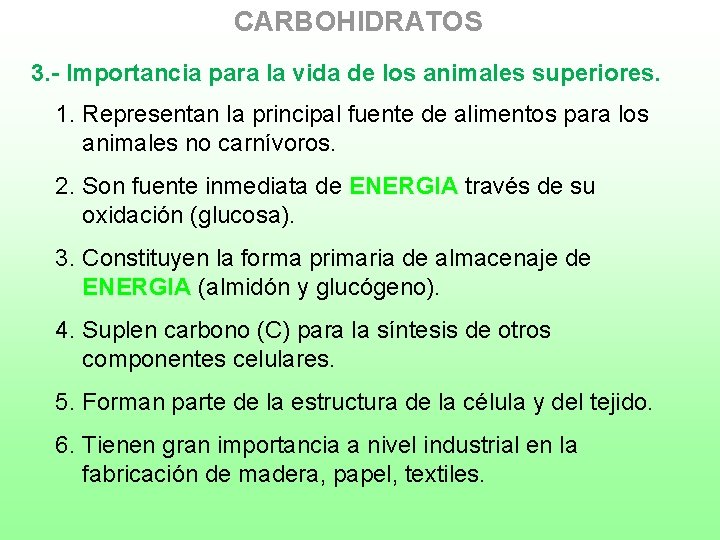 CARBOHIDRATOS

3.- Importancia para la vida de los animales superiores.

1. Representan la principal fuente de alimentos para los animales no carnívoros.

2. Son fuente inmediata de ENERGIA través de su oxidación (glucosa).

3. Constituyen la forma primaria de almacenaje de ENERGIA (almidón y glucógeno).

4. Suplen carbono (C) para la síntesis de otros componentes celulares.

5. Forman parte de la estructura de la célula y del tejido.

6. Tienen gran importancia a nivel industrial en la fabricación de madera, papel, textiles.